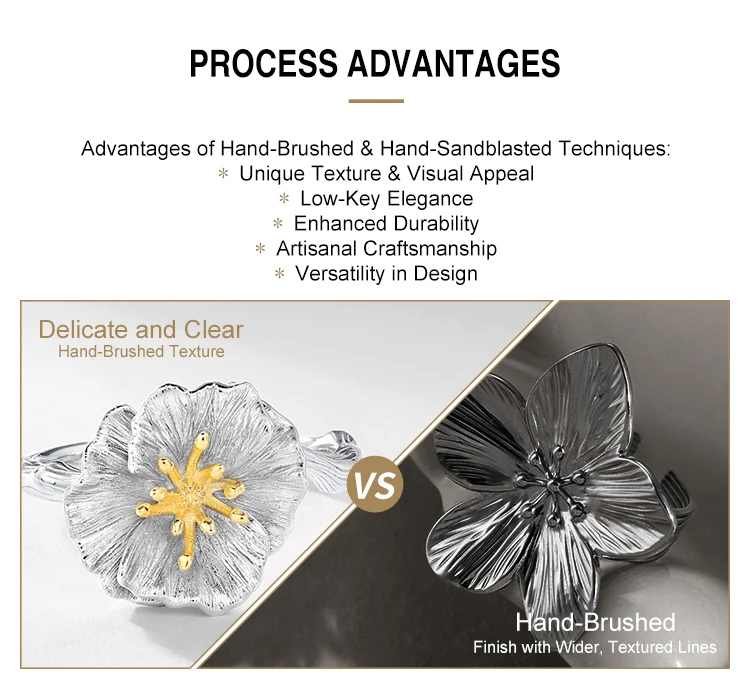 PROCESS ADVANTAGES

Advantages of Hand-Brushed & Hand-Sandblasted Techniques:
* Unique Texture & Visual Appeal
* Low-Key Elegance
* Enhanced Durability
* Artisanal Craftsmanship
* Versatility in Design

Delicate and Clear
Hand-Brushed Texture

VS

Hand-Brushed
Finish with Wider, Textured Lines